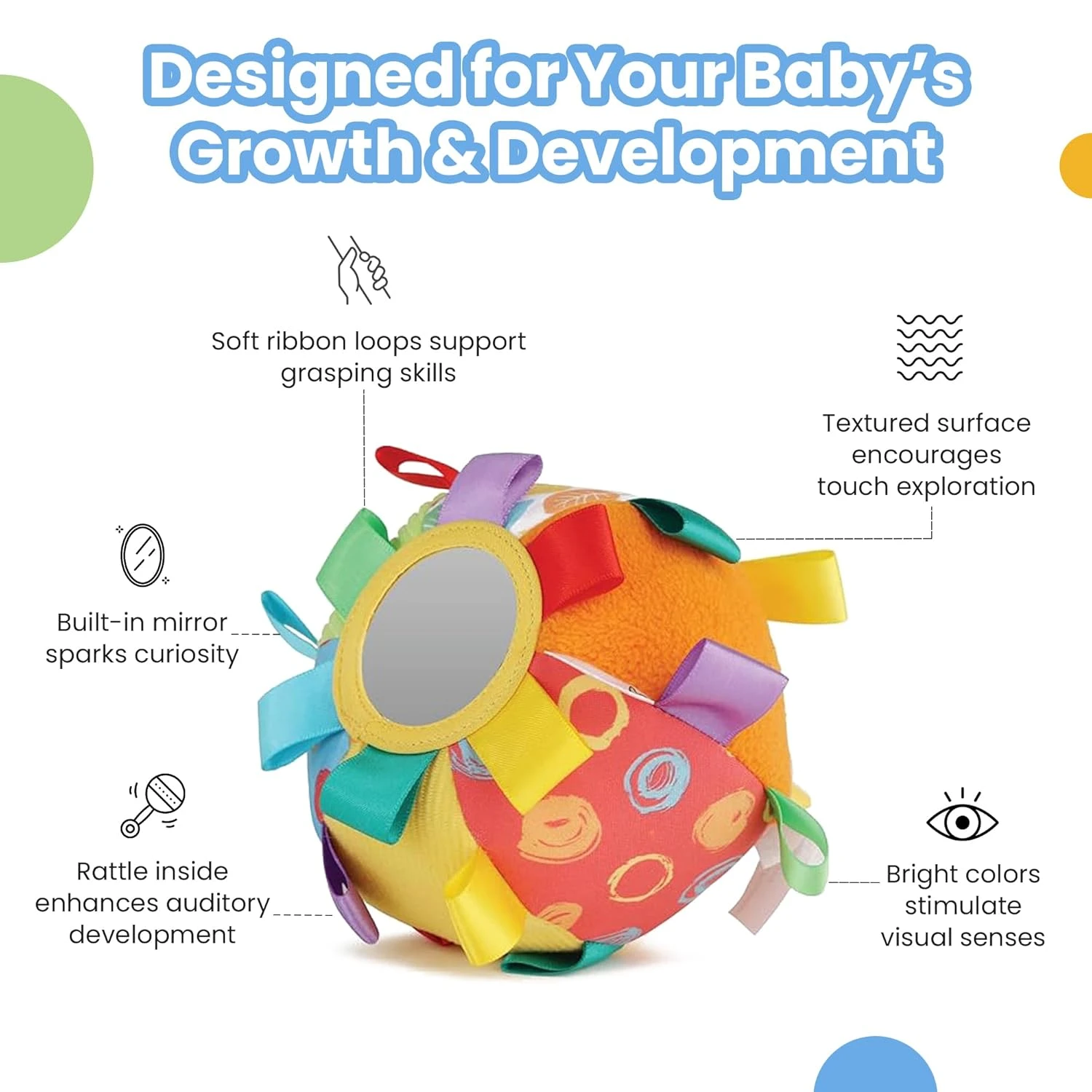 Designed for Your Baby's Growth & Development

Soft ribbon loops support grasping skills

Textured surface encourages touch exploration

Built-in mirror sparks curiosity

Rattle inside enhances auditory development

Bright colors stimulate visual senses